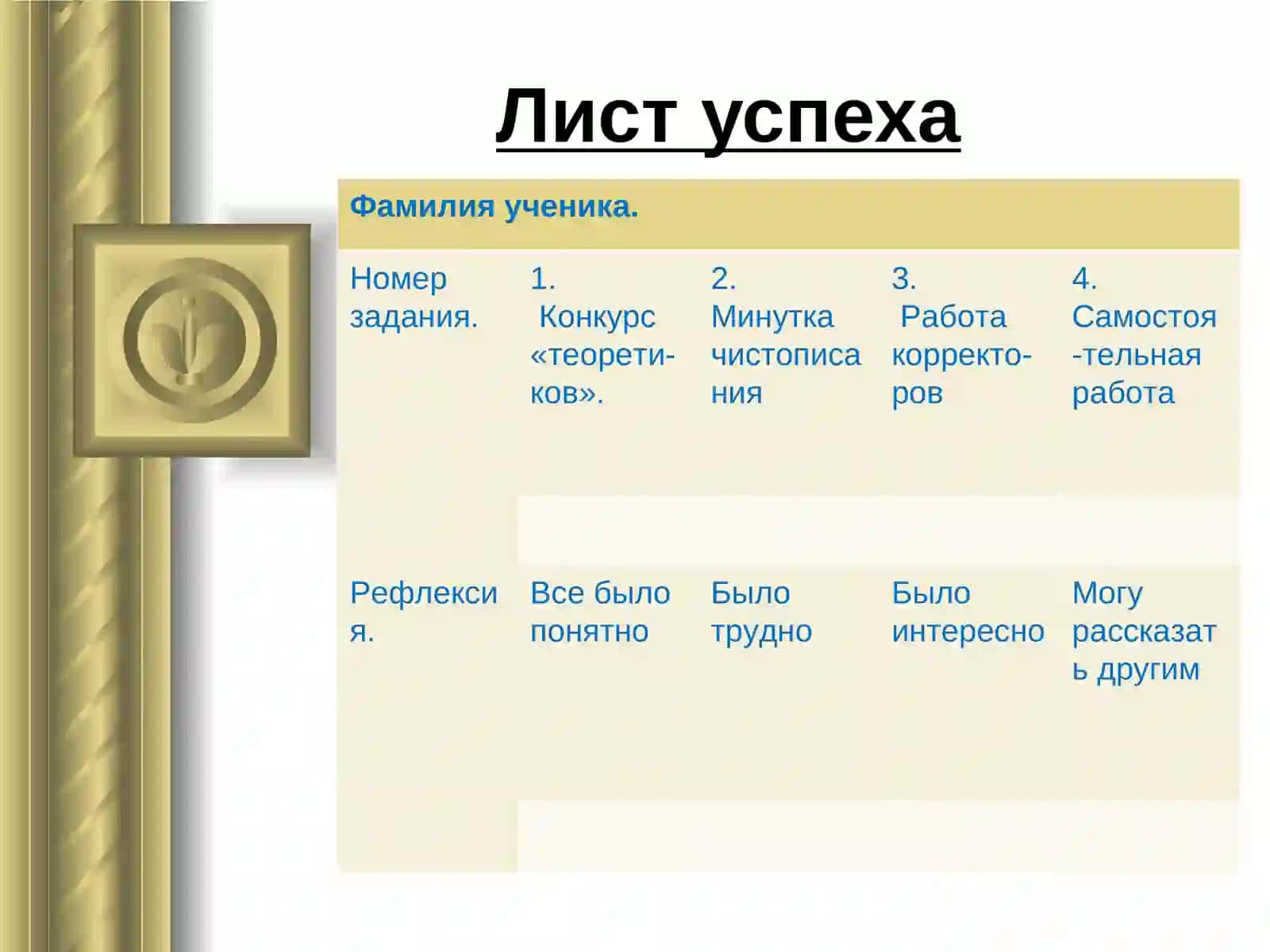 Лист успеха

| Фамилия ученика. | | | | |
|---|---|---|---|---|
| Номер задания. | 1. Конкурс «теоретиков». | 2. Минутка чистописания | 3. Работа корректоров | 4. Самостоя-тельная работа |
| | | | | |
| Рефлексия. | Все было понятно | Было трудно | Было интересно | Могу рассказать другим |
| | | | | |